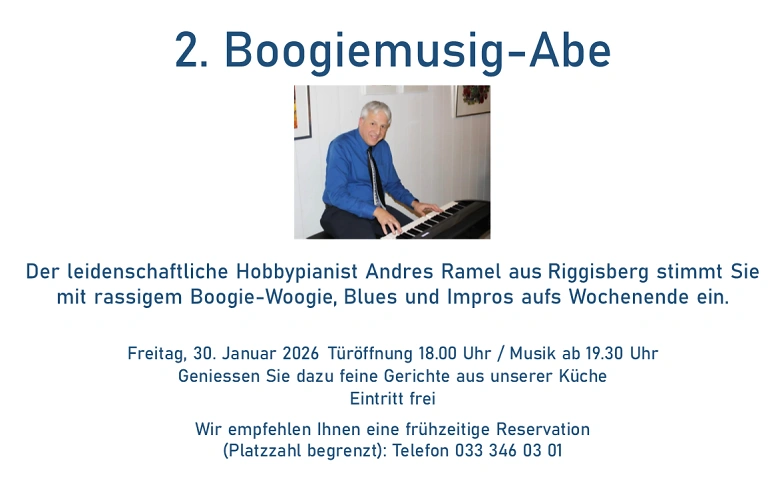 2. Boogiemusig-Abe

Der leidenschaftliche Hobbypianist Andres Ramel aus Riggisberg stimmt Sie mit rassigem Boogie-Woogie, Blues und Impros aufs Wochenende ein.

Freitag, 30. Januar 2026 Türöffnung 18.00 Uhr / Musik ab 19.30 Uhr
Geniessen Sie dazu feine Gerichte aus unserer Küche
Eintritt frei

Wir empfehlen Ihnen eine frühzeitige Reservation
(Platzzahl begrenzt): Telefon 033 346 03 01